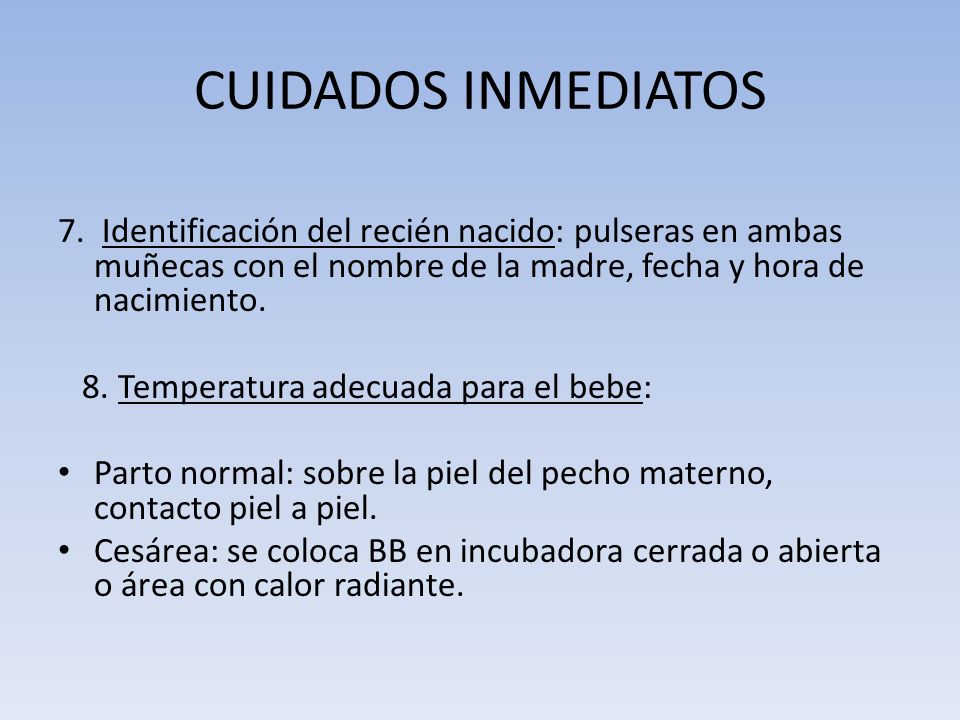 CUIDADOS INMEDIATOS

7. Identificación del recién nacido: pulseras en ambas muñecas con el nombre de la madre, fecha y hora de nacimiento.

8. Temperatura adecuada para el bebe:

• Parto normal: sobre la piel del pecho materno, contacto piel a piel.
• Cesárea: se coloca BB en incubadora cerrada o abierta o área con calor radiante.